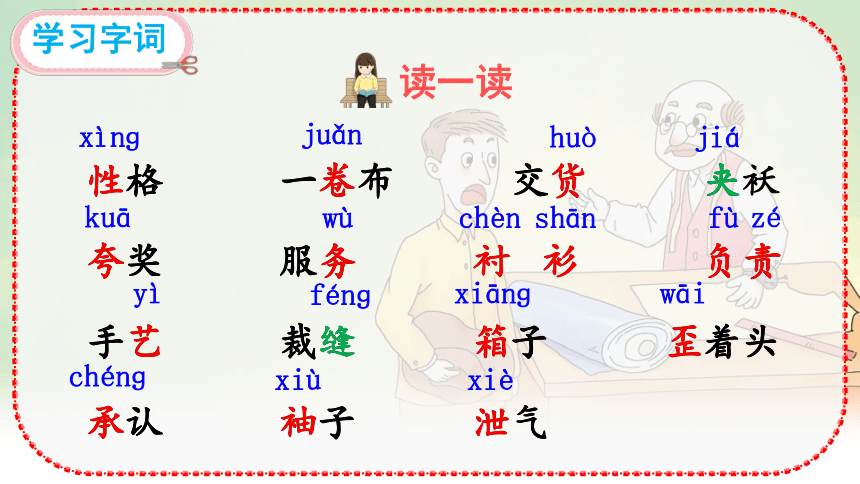 学习字词

读一读

xìng
性格

juǎn
一卷布

huò
交货

jiá
夹袄

kuā
夸奖

wù
服务

chèn shān
衬衫

fù zé
负责

yì
手艺

féng
裁缝

xiāng
箱子

wāi
歪着头

chéng
承认

xiù
袖子

xiè
泄气